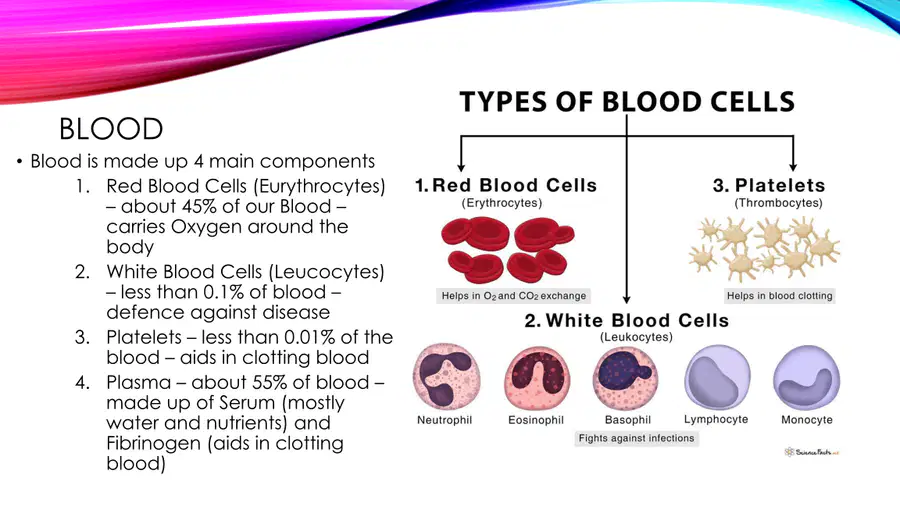 BLOOD

• Blood is made up 4 main components
1. Red Blood Cells (Eurythrocytes) – about 45% of our Blood – carries Oxygen around the body
2. White Blood Cells (Leucocytes) – less than 0.1% of blood – defence against disease
3. Platelets – less than 0.01% of the blood – aids in clotting blood
4. Plasma – about 55% of blood – made up of Serum (mostly water and nutrients) and Fibrinogen (aids in clotting blood)

TYPES OF BLOOD CELLS

1. Red Blood Cells
(Erythrocytes)
Helps in $O_2$ and $CO_2$ exchange

3. Platelets
(Thrombocytes)
Helps in blood clotting

2. White Blood Cells
(Leukocytes)
Neutrophil
Eosinophil
Basophil
Lymphocyte
Monocyte
Fights against infections

ScienceFacts.net